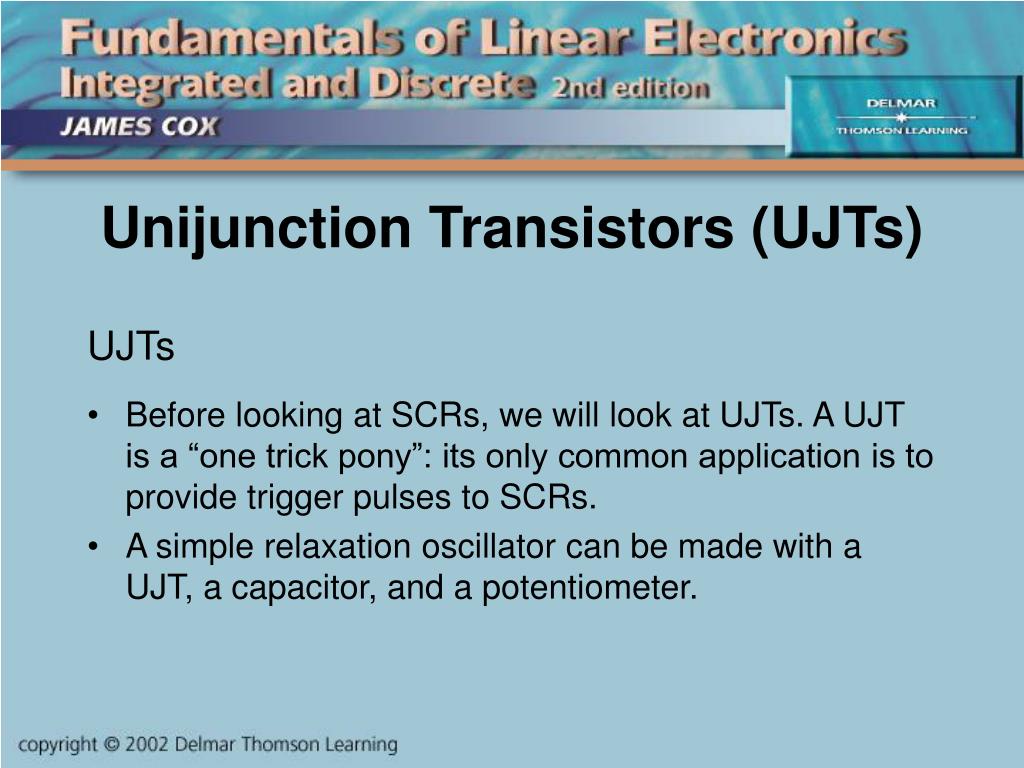 Fundamentals of Linear Electronics
Integrated and Discrete 2nd edition
JAMES COX

DELMAR
THOMSON LEARNING

Unijunction Transistors (UJTs)

UJTs

• Before looking at SCRs, we will look at UJTs. A UJT is a “one trick pony”: its only common application is to provide trigger pulses to SCRs.
• A simple relaxation oscillator can be made with a UJT, a capacitor, and a potentiometer.

copyright © 2002 Delmar Thomson Learning